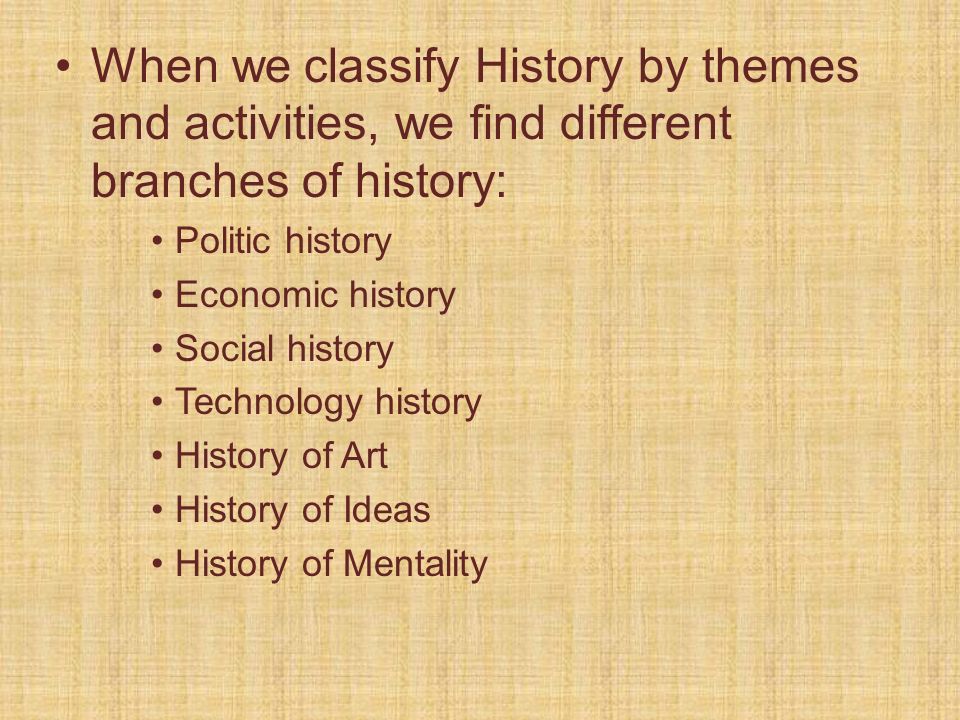 • When we classify History by themes and activities, we find different branches of history:

• Politic history
• Economic history
• Social history
• Technology history
• History of Art
• History of Ideas
• History of Mentality